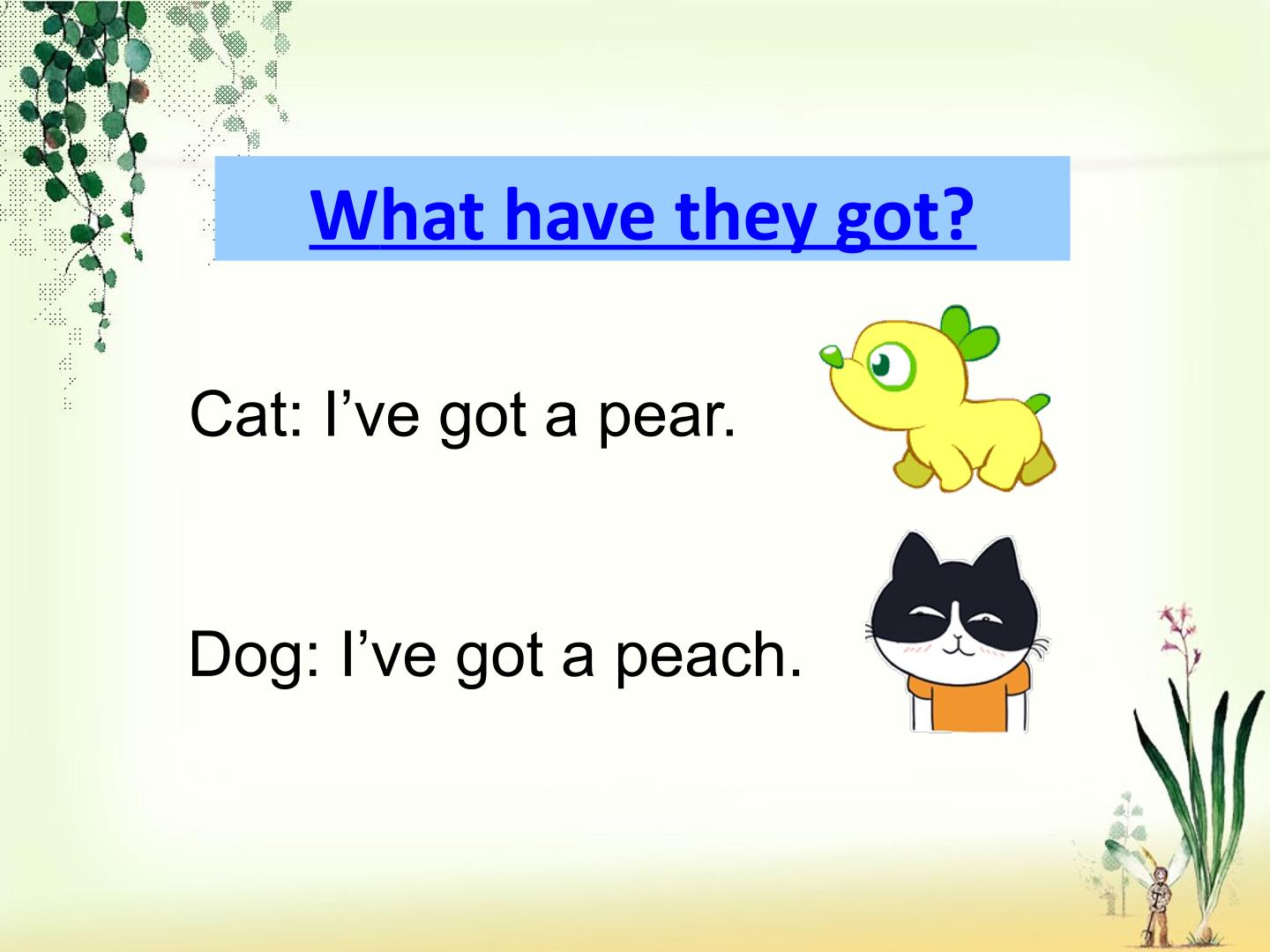 What have they got?

Cat: I’ve got a pear.

Dog: I’ve got a peach.